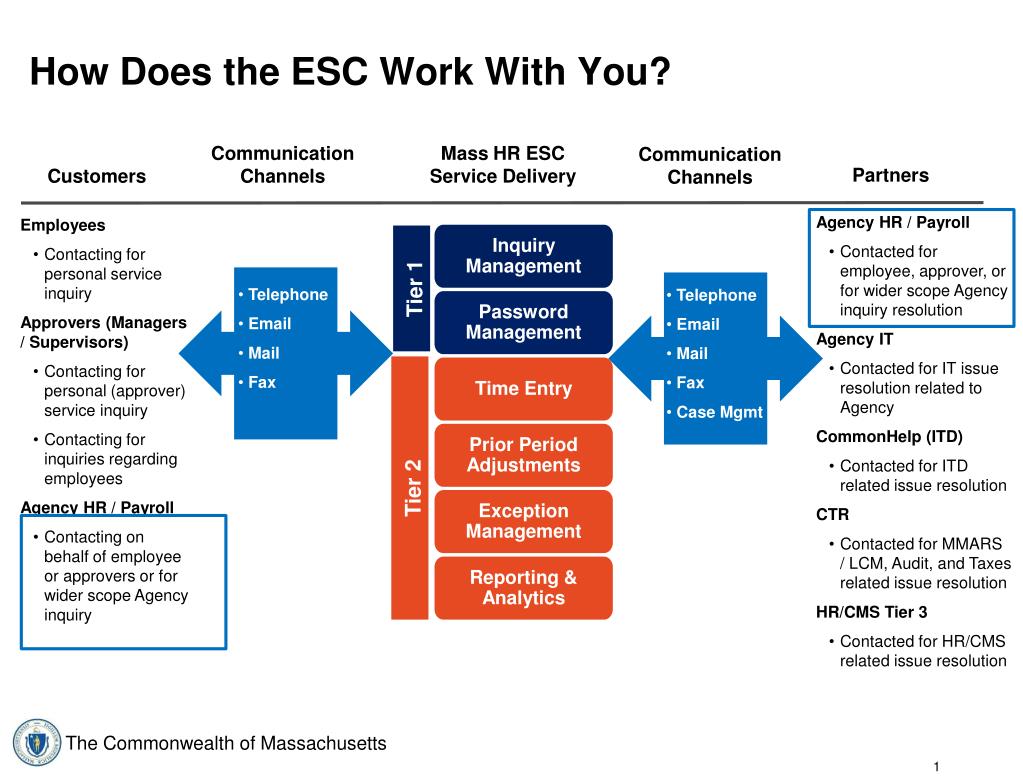 How Does the ESC Work With You?

Customers

Communication Channels

Mass HR ESC Service Delivery

Communication Channels

Partners

Employees

• Contacting for personal service inquiry

Approvers (Managers / Supervisors)

• Contacting for personal (approver) service inquiry

• Contacting for inquiries regarding employees

Agency HR / Payroll

• Contacting on behalf of employee or approvers or for wider scope Agency inquiry

• Telephone
• Email
• Mail
• Fax

Tier 1

Inquiry Management

Password Management

Tier 2

Time Entry

Prior Period Adjustments

Exception Management

Reporting & Analytics

• Telephone
• Email
• Mail
• Fax
• Case Mgmt

Agency HR / Payroll

• Contacted for employee, approver, or for wider scope Agency inquiry resolution

Agency IT

• Contacted for IT issue resolution related to Agency

CommonHelp (ITD)

• Contacted for ITD related issue resolution

CTR

• Contacted for MMARS / LCM, Audit, and Taxes related issue resolution

HR/CMS Tier 3

• Contacted for HR/CMS related issue resolution

The Commonwealth of Massachusetts

1